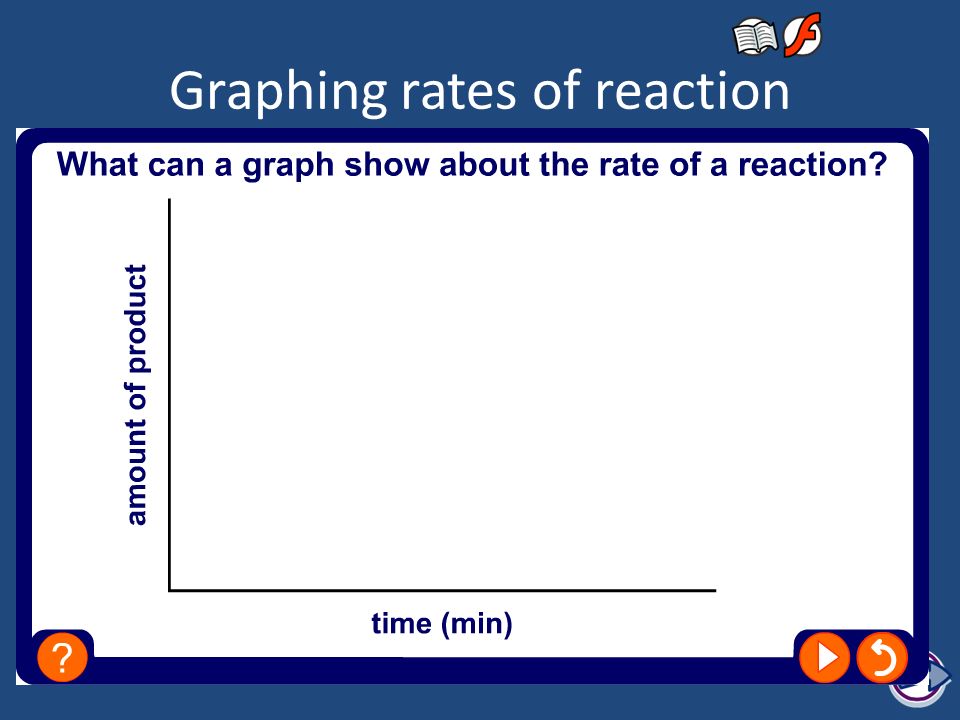 Graphing rates of reaction

What can a graph show about the rate of a reaction?

amount of product

time (min)

?